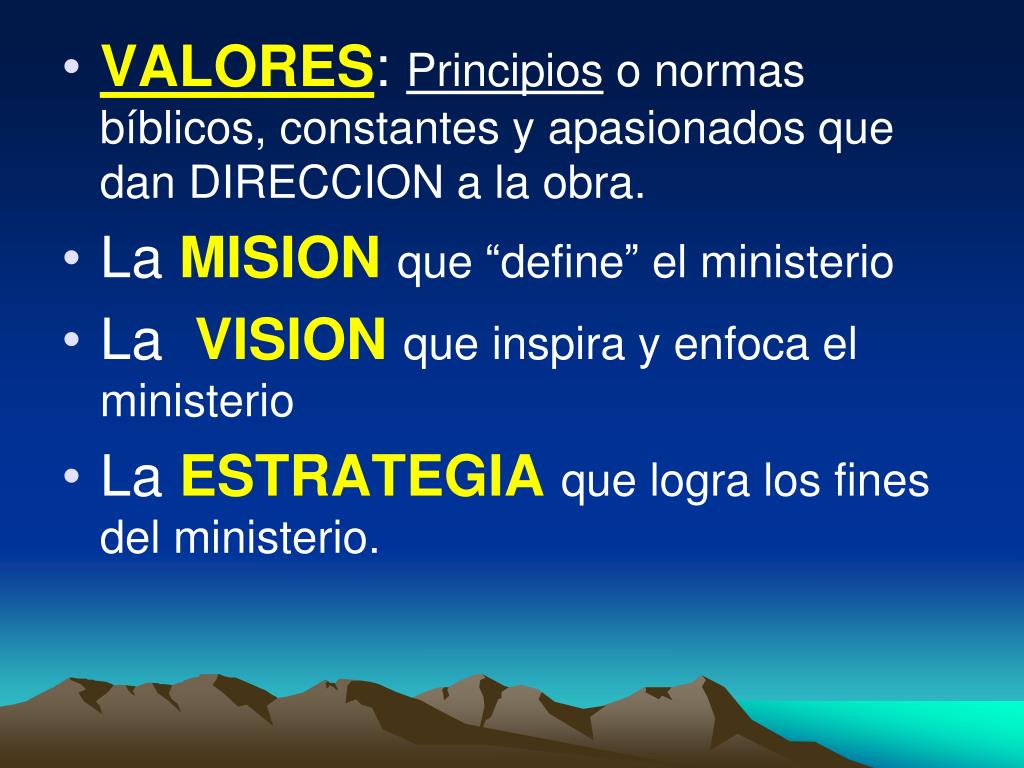 • VALORES: Principios o normas bíblicos, constantes y apasionados que dan DIRECCION a la obra.

• La MISION que “define” el ministerio

• La VISION que inspira y enfoca el ministerio

• La ESTRATEGIA que logra los fines del ministerio.